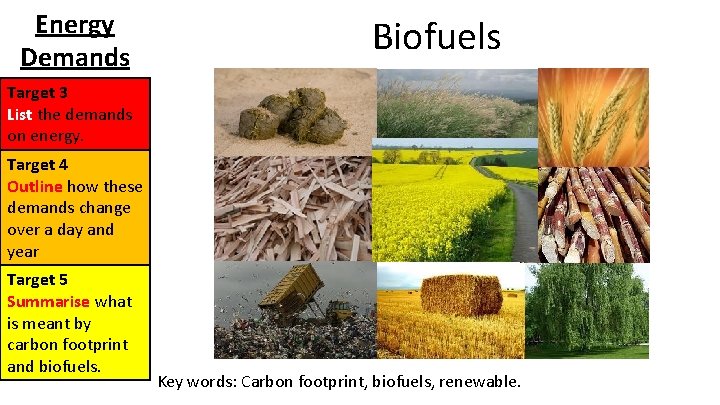 Energy Demands

Target 3
List the demands on energy.

Target 4
Outline how these demands change over a day and year

Target 5
Summarise what is meant by carbon footprint and biofuels.

Biofuels

Key words: Carbon footprint, biofuels, renewable.